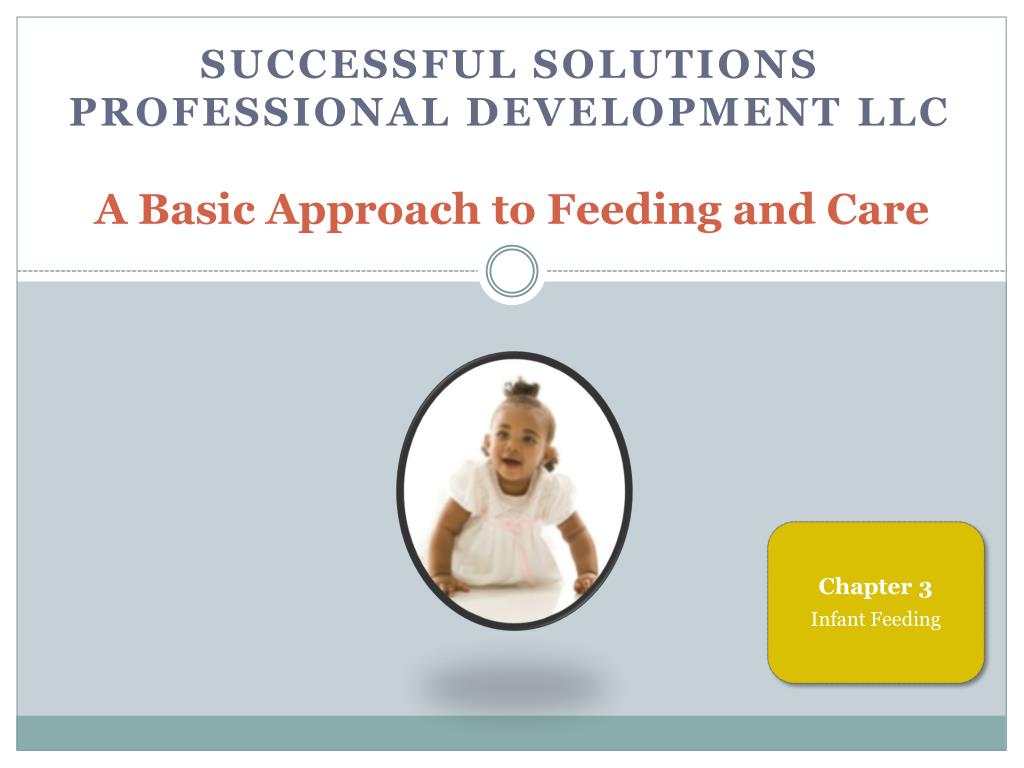 SUCCESSFUL SOLUTIONS PROFESSIONAL DEVELOPMENT LLC

A Basic Approach to Feeding and Care

Chapter 3
Infant Feeding